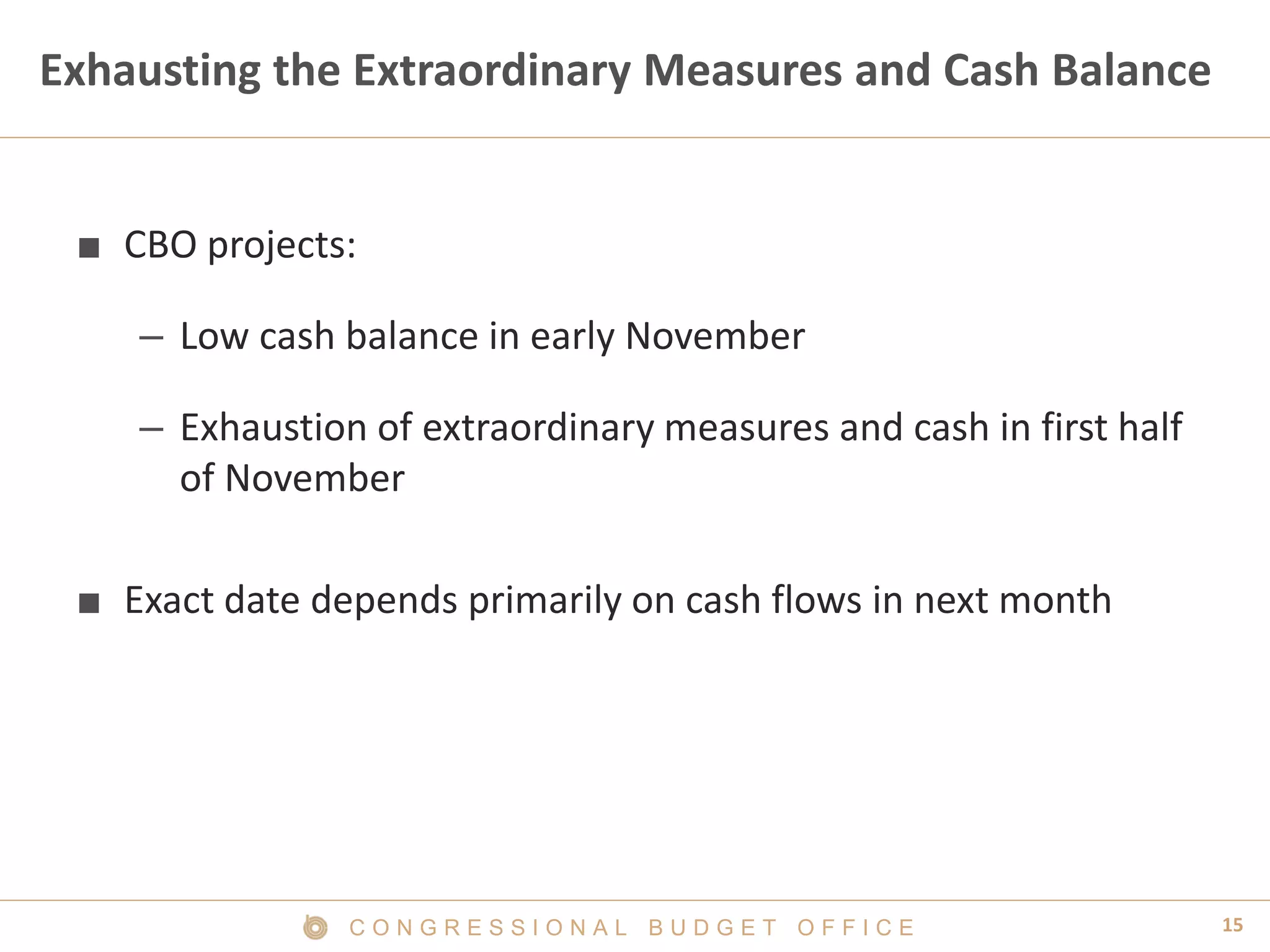 Exhausting the Extraordinary Measures and Cash Balance

■ CBO projects:

– Low cash balance in early November

– Exhaustion of extraordinary measures and cash in first half of November

■ Exact date depends primarily on cash flows in next month

CONGRESSIONAL BUDGET OFFICE

15